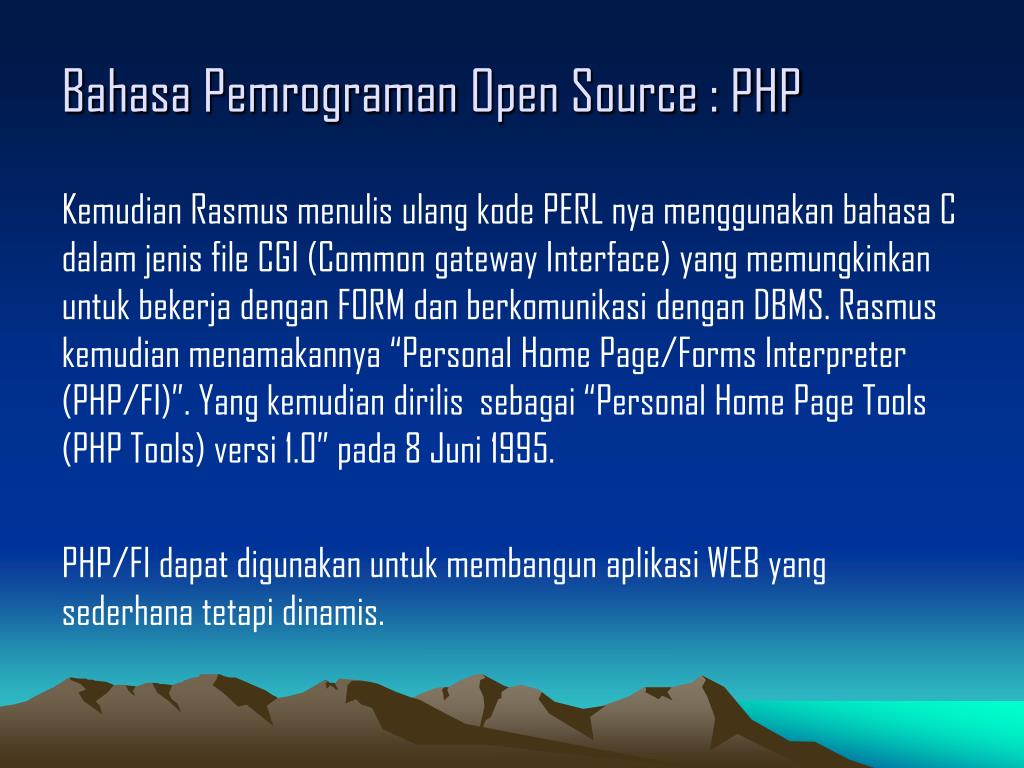 Bahasa Pemrograman Open Source : PHP

Kemudian Rasmus menulis ulang kode PERL nya menggunakan bahasa C dalam jenis file CGI (Common gateway Interface) yang memungkinkan untuk bekerja dengan FORM dan berkomunikasi dengan DBMS. Rasmus kemudian menamakannya “Personal Home Page/Forms Interpreter (PHP/FI)”. Yang kemudian dirilis sebagai “Personal Home Page Tools (PHP Tools) versi 1.0” pada 8 Juni 1995.

PHP/FI dapat digunakan untuk membangun aplikasi WEB yang sederhana tetapi dinamis.